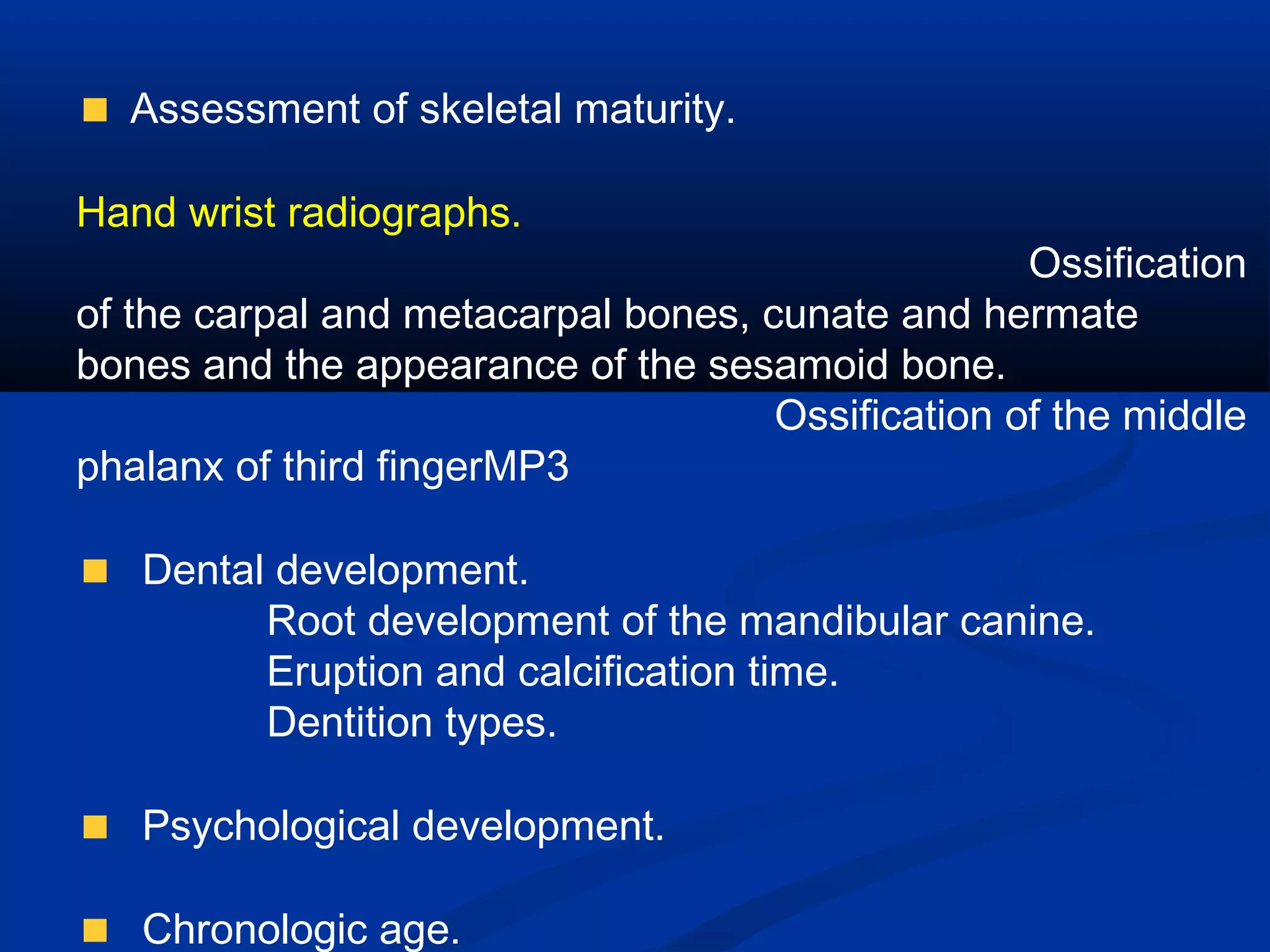 Assessment of skeletal maturity.

Hand wrist radiographs.

Ossification of the carpal and metacarpal bones, cunate and hermate bones and the appearance of the sesamoid bone.

Ossification of the middle phalanx of third fingerMP3

Dental development.
Root development of the mandibular canine.
Eruption and calcification time.
Dentition types.

Psychological development.

Chronologic age.